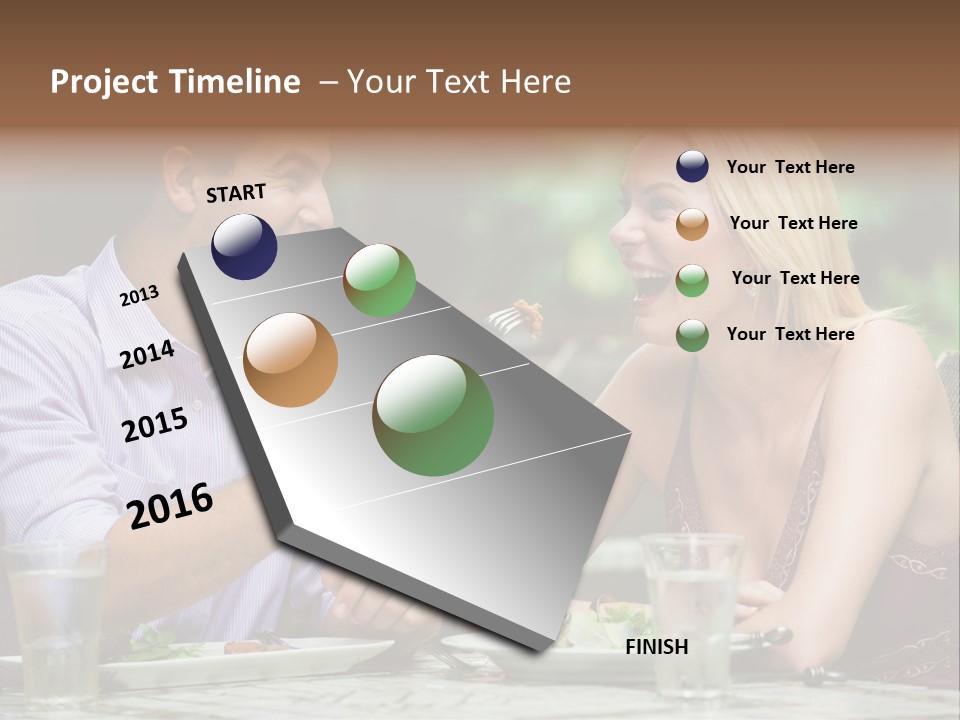 Project Timeline – Your Text Here

START

2013

2014

2015

2016

FINISH

Your Text Here

Your Text Here

Your Text Here

Your Text Here